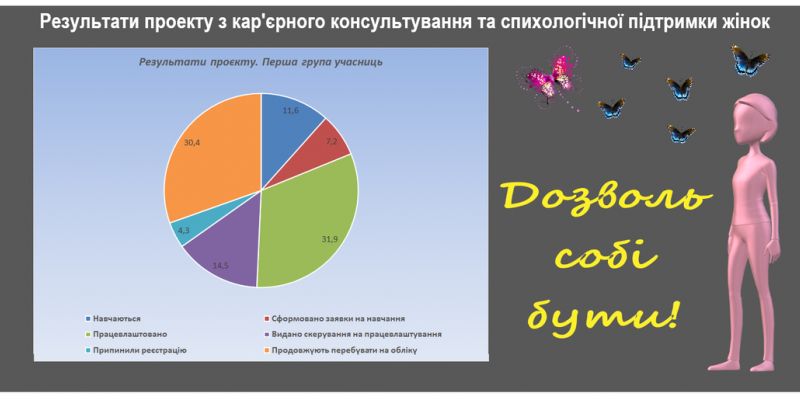 Результати проекту з кар'єрного консультування та спихологічної підтримки жінок

Результати проекту. Перша група учасниць

11,6
7,2
31,9
14,5
4,3
30,4

Навчаються
Сформовано заявки на навчання
Працевлаштовано
Видано скерування на працевлаштування
Припинили реєстрацію
Продовжують перебувати на обліку

Дозволь собі бути!